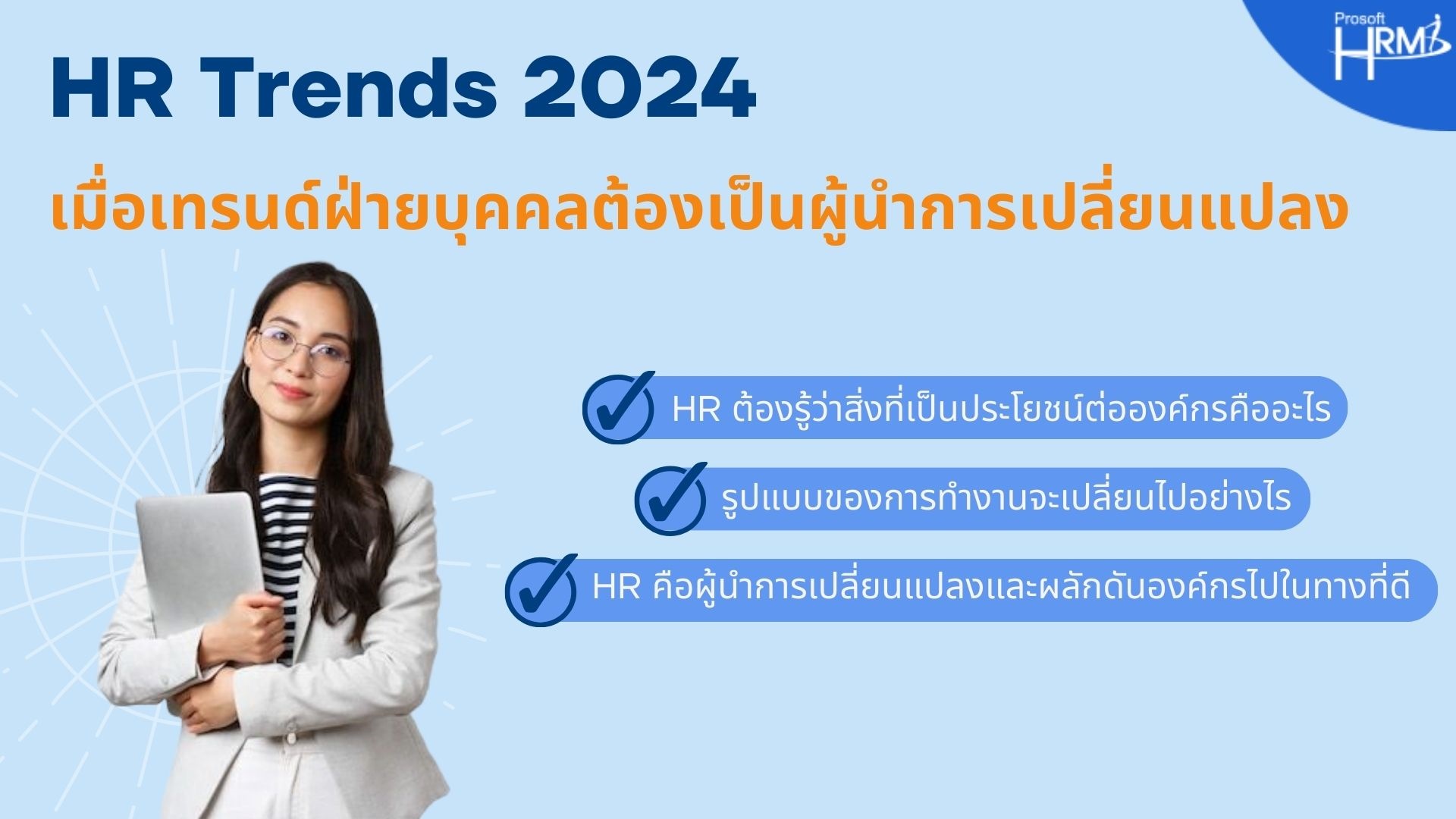 Prosoft HRMi

HR Trends 2024

เมื่อเทรนด์ฝ่ายบุคคลต้องเป็นผู้นำการเปลี่ยนแปลง

HR ต้องรู้ว่าสิ่งที่เป็นประโยชน์ต่อองค์กรคืออะไร

รูปแบบของการทำงานจะเปลี่ยนไปอย่างไร

HR คือผู้นำการเปลี่ยนแปลงและผลักดันองค์กรไปในทางที่ดี